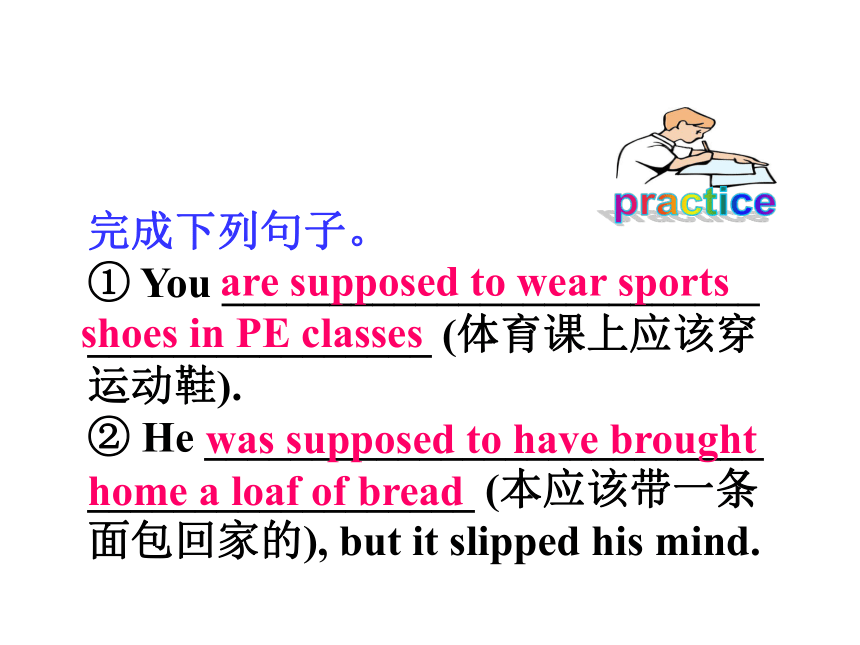 practice

完成下列句子。

① You are supposed to wear sports shoes in PE classes (体育课上应该穿运动鞋).

② He was supposed to have brought home a loaf of bread (本应该带一条面包回家的), but it slipped his mind.